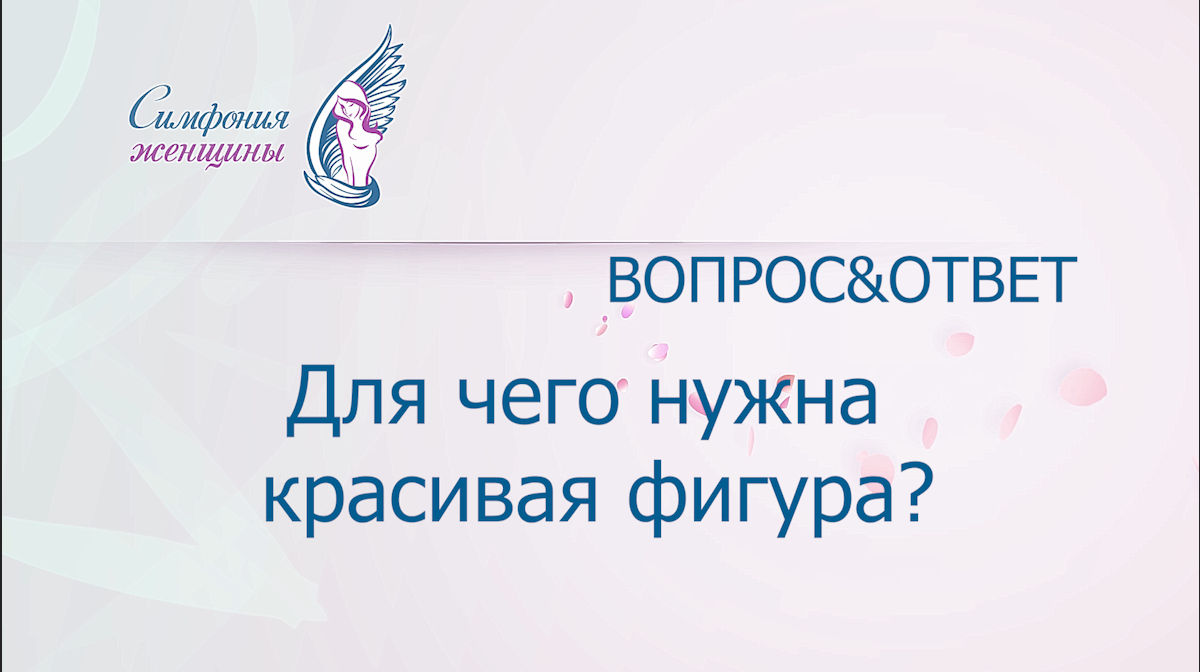 Симфония женщины

ВОПРОС&ОТВЕТ

Для чего нужна красивая фигура?